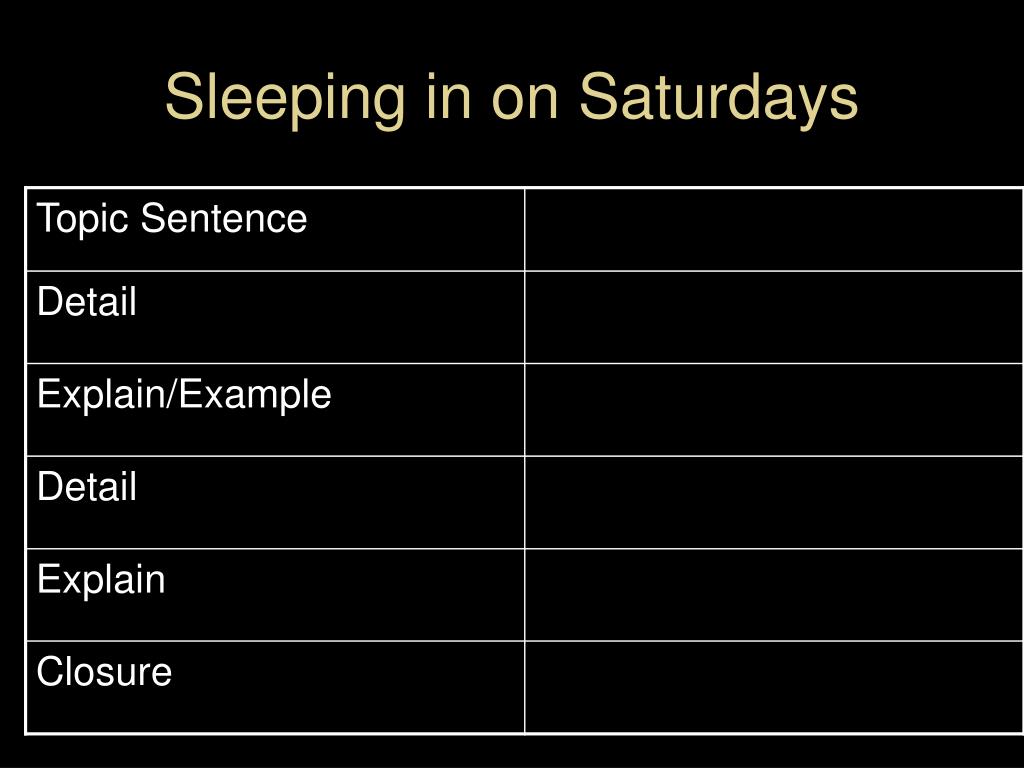 Sleeping in on Saturdays

| Topic Sentence | |
|---|---|
| Detail | |
| Explain/Example | |
| Detail | |
| Explain | |
| Closure | |